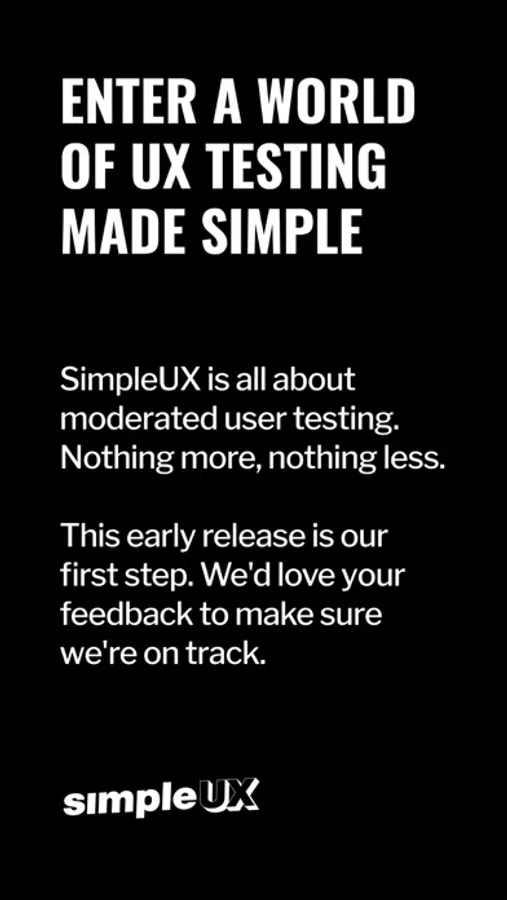 ENTER A WORLD OF UX TESTING MADE SIMPLE

SimpleUX is all about moderated user testing. Nothing more, nothing less.

This early release is our first step. We'd love your feedback to make sure we're on track.

simpleUX